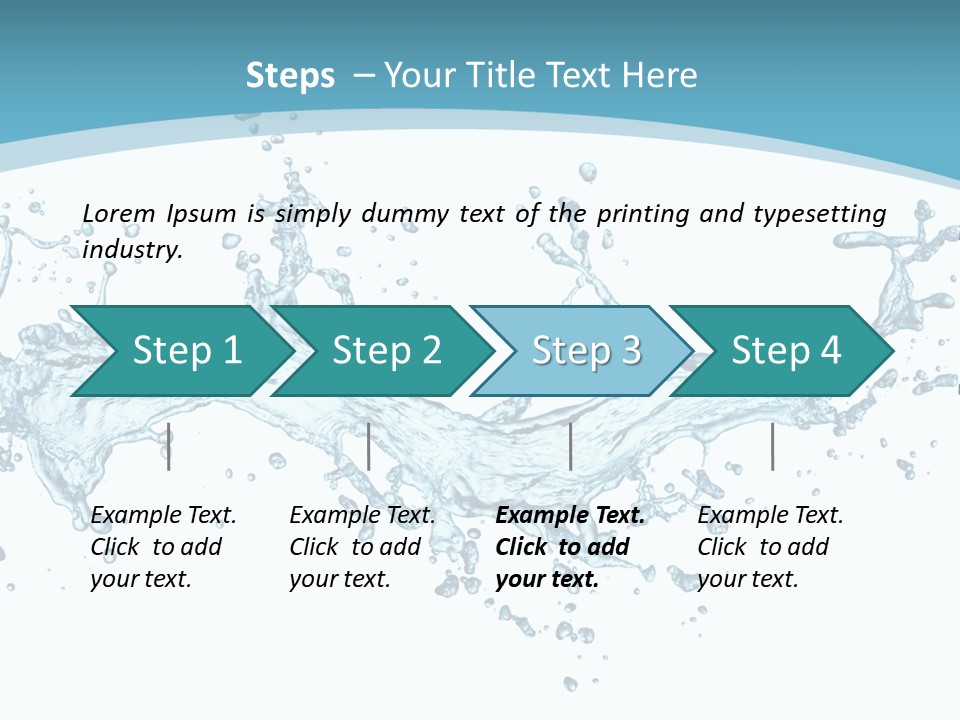 Steps – Your Title Text Here

Lorem Ipsum is simply dummy text of the printing and typesetting industry.

Step 1

Step 2

Step 3

Step 4

Example Text. Click to add your text.

Example Text. Click to add your text.

Example Text. Click to add your text.

Example Text. Click to add your text.